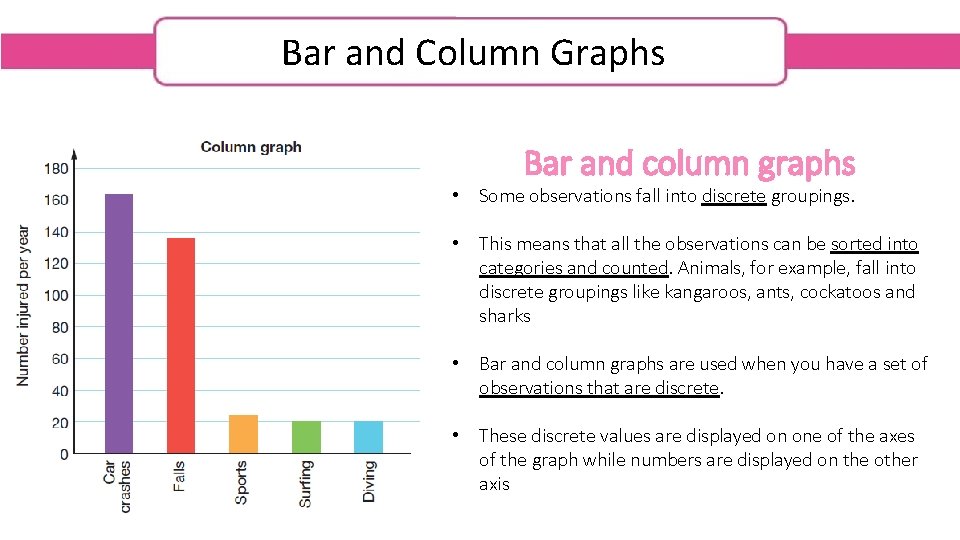 Bar and Column Graphs

Column graph

Number injured per year

180
160
140
120
100
80
60
40
20
0

Car crashes
Falls
Sports
Surfing
Diving

Bar and column graphs

• Some observations fall into discrete groupings.

• This means that all the observations can be sorted into categories and counted. Animals, for example, fall into discrete groupings like kangaroos, ants, cockatoos and sharks

• Bar and column graphs are used when you have a set of observations that are discrete.

• These discrete values are displayed on one of the axes of the graph while numbers are displayed on the other axis